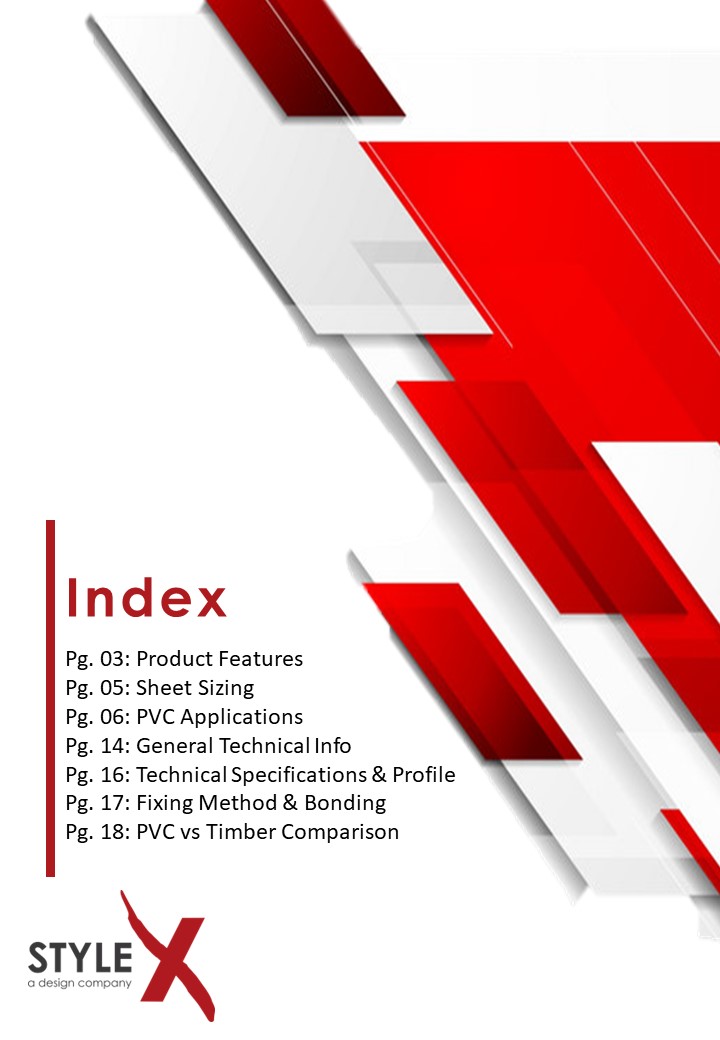 Index

Pg. 03: Product Features
Pg. 05: Sheet Sizing
Pg. 06: PVC Applications
Pg. 14: General Technical Info
Pg. 16: Technical Specifications & Profile
Pg. 17: Fixing Method & Bonding
Pg. 18: PVC vs Timber Comparison

STYLE X
a design company